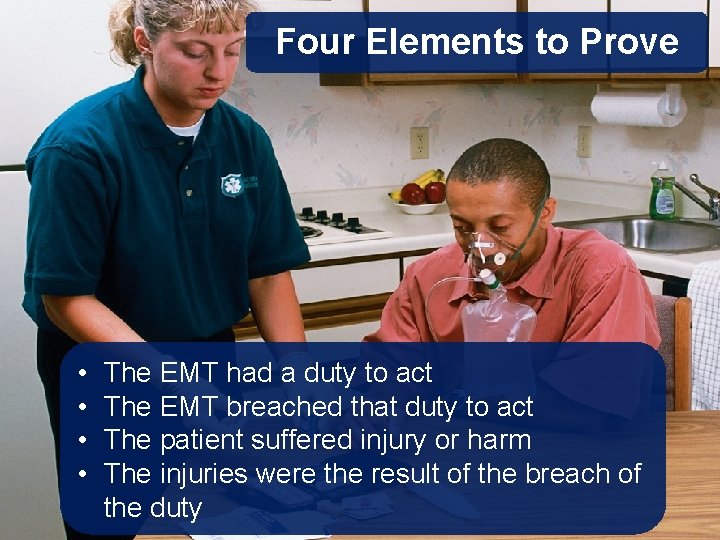 Four Elements to Prove

• The EMT had a duty to act
• The EMT breached that duty to act
• The patient suffered injury or harm
• The injuries were the result of the breach of the duty